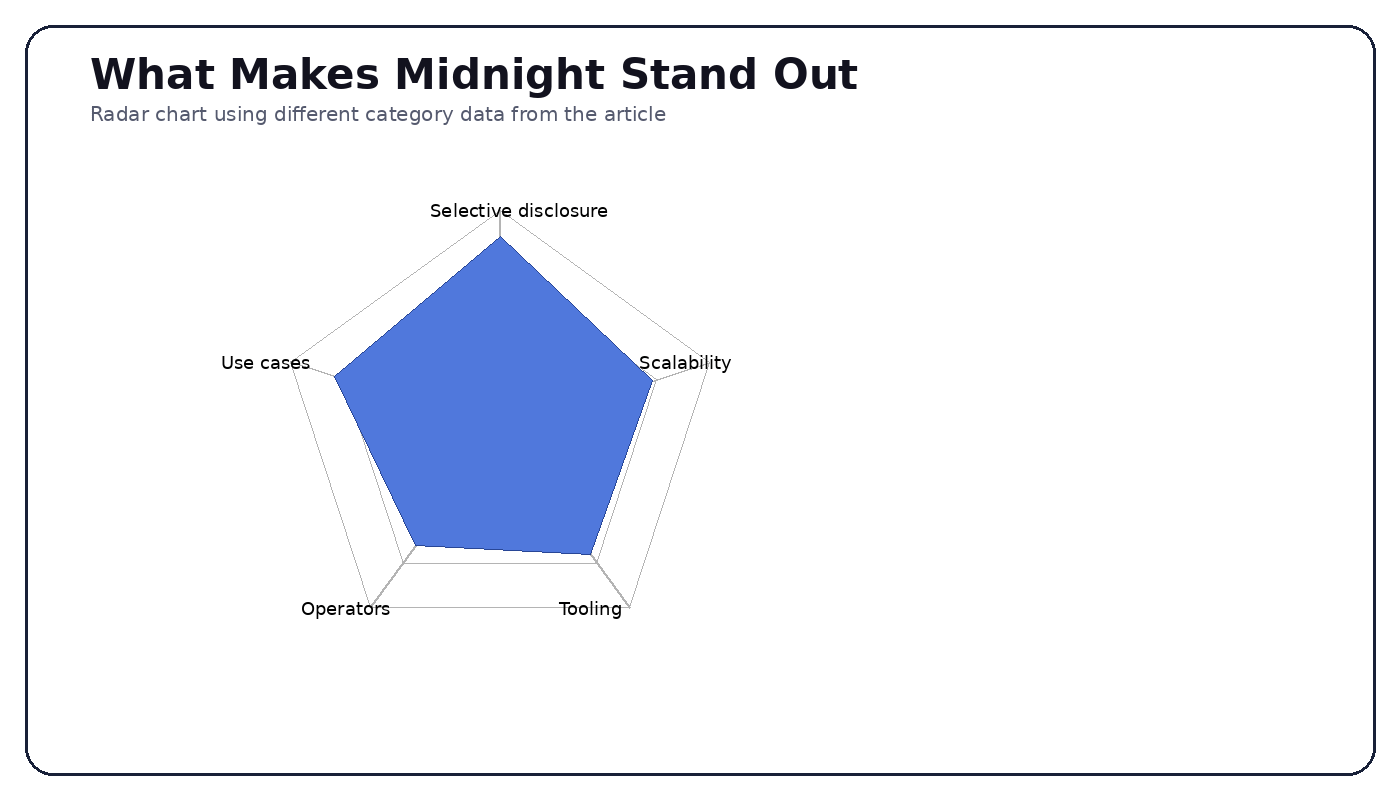 What Makes Midnight Stand Out
Radar chart using different category data from the article

Selective disclosure
Scalability
Tooling
Operators
Use cases